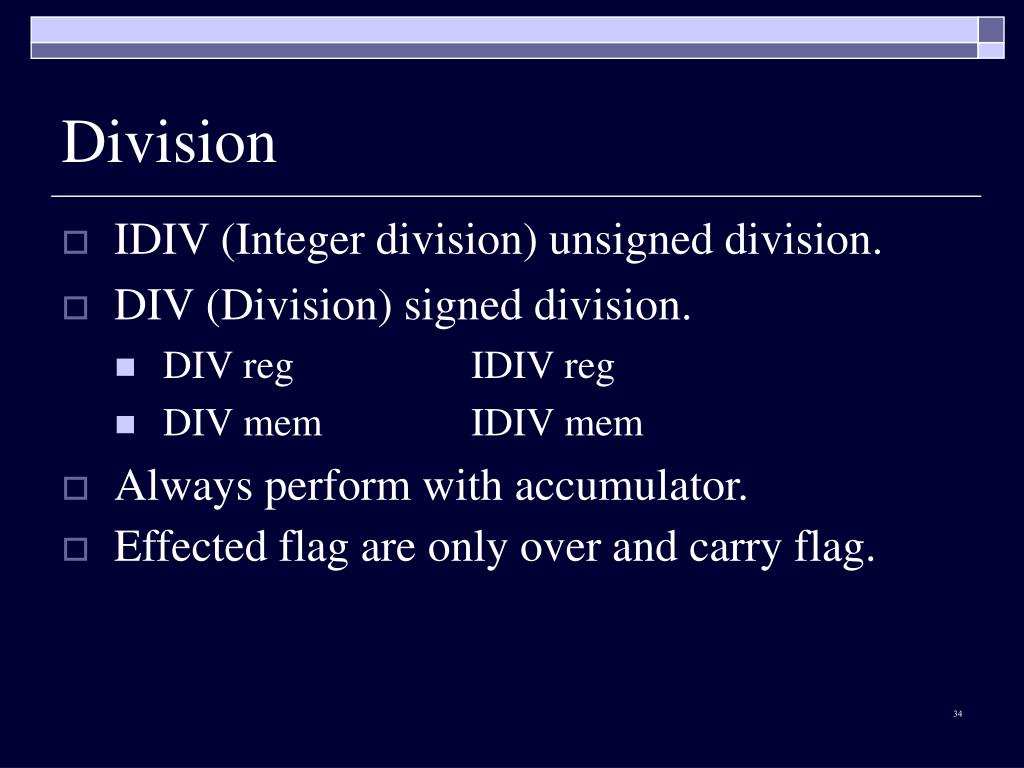 Division

IDIV (Integer division) unsigned division.

DIV (Division) signed division.

DIV reg IDIV reg

DIV mem IDIV mem

Always perform with accumulator.

Effected flag are only over and carry flag.

34